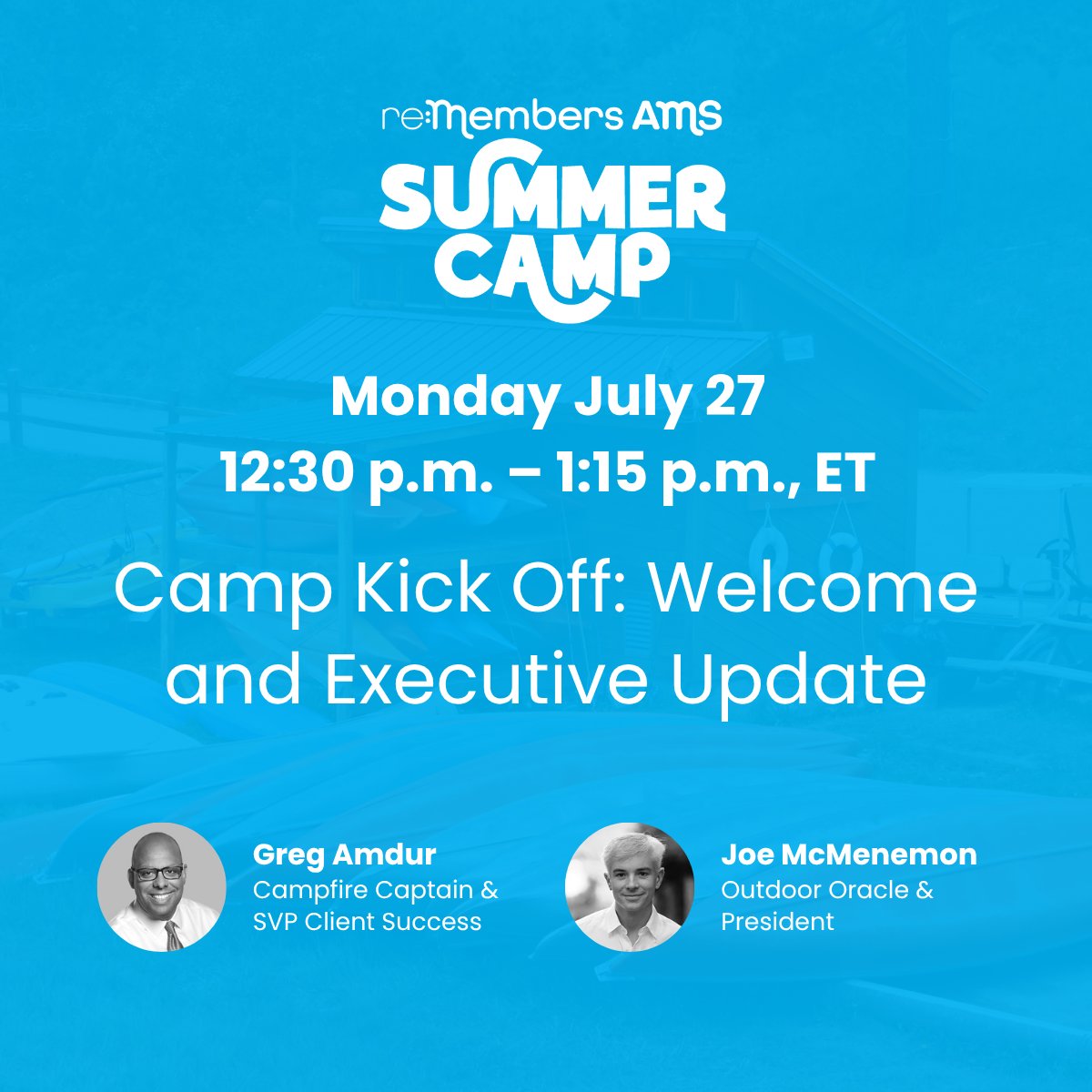 re:Members AMS
SUMMER CAMP

Monday July 27
12:30 p.m. – 1:15 p.m., ET

Camp Kick Off: Welcome and Executive Update

Greg Amdur
Campfire Captain & SVP Client Success

Joe McMenemon
Outdoor Oracle & President